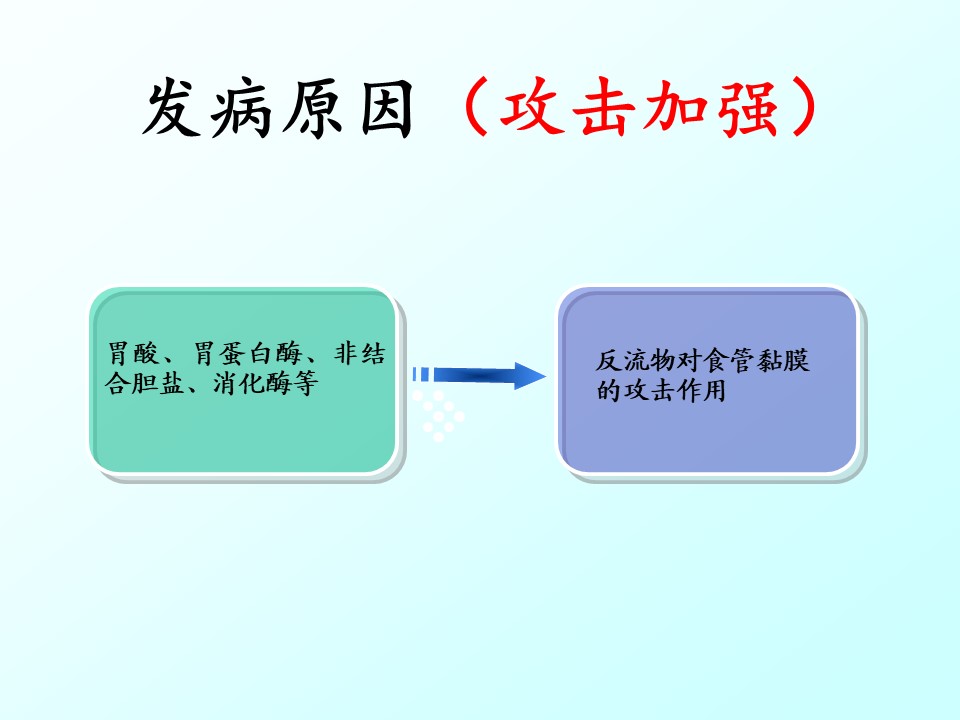 发病原因（攻击加强）

胃酸、胃蛋白酶、非结合胆盐、消化酶等

反流物对食管黏膜的攻击作用